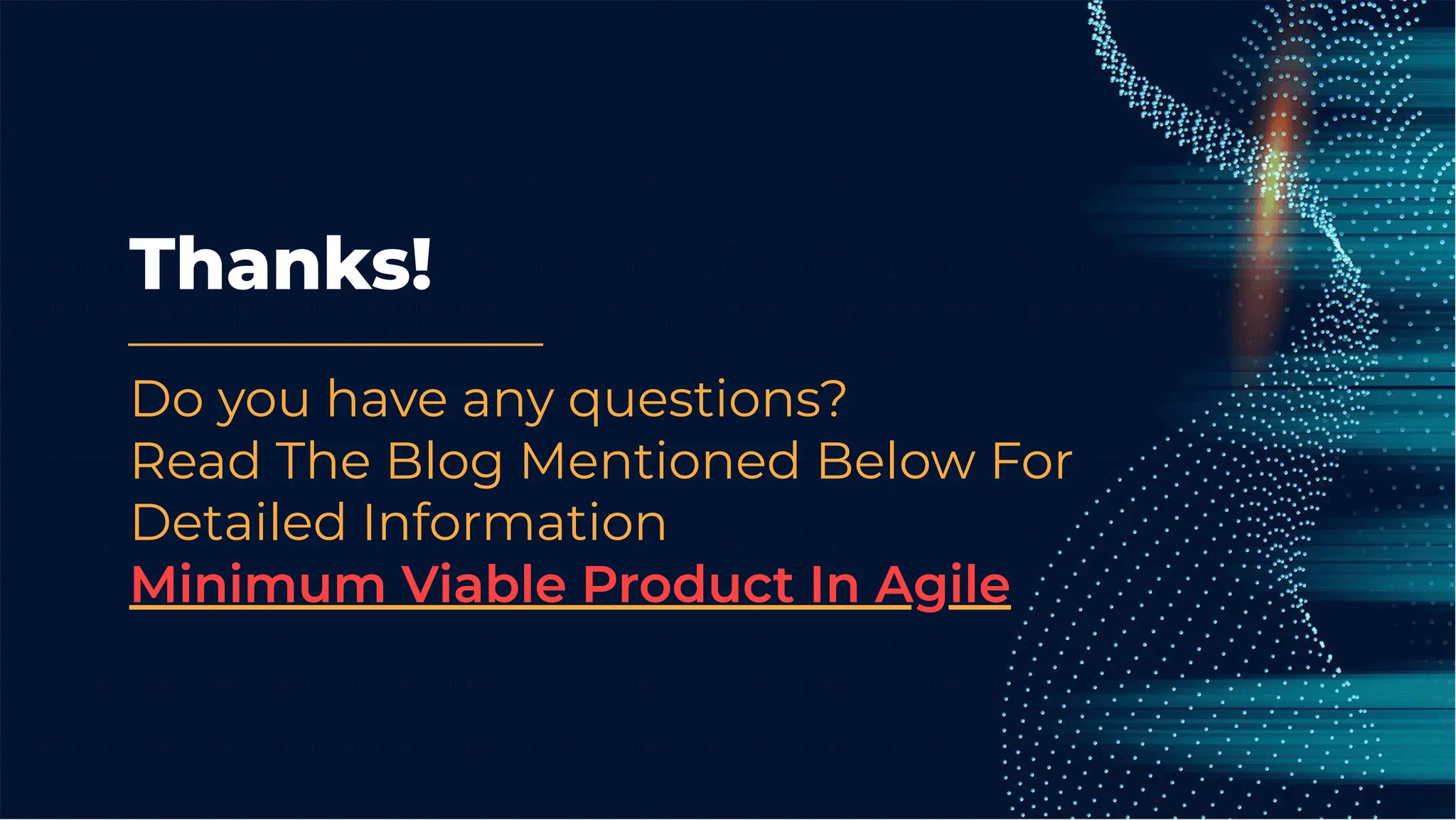 Thanks!

Do you have any questions?
Read The Blog Mentioned Below For Detailed Information
Minimum Viable Product In Agile